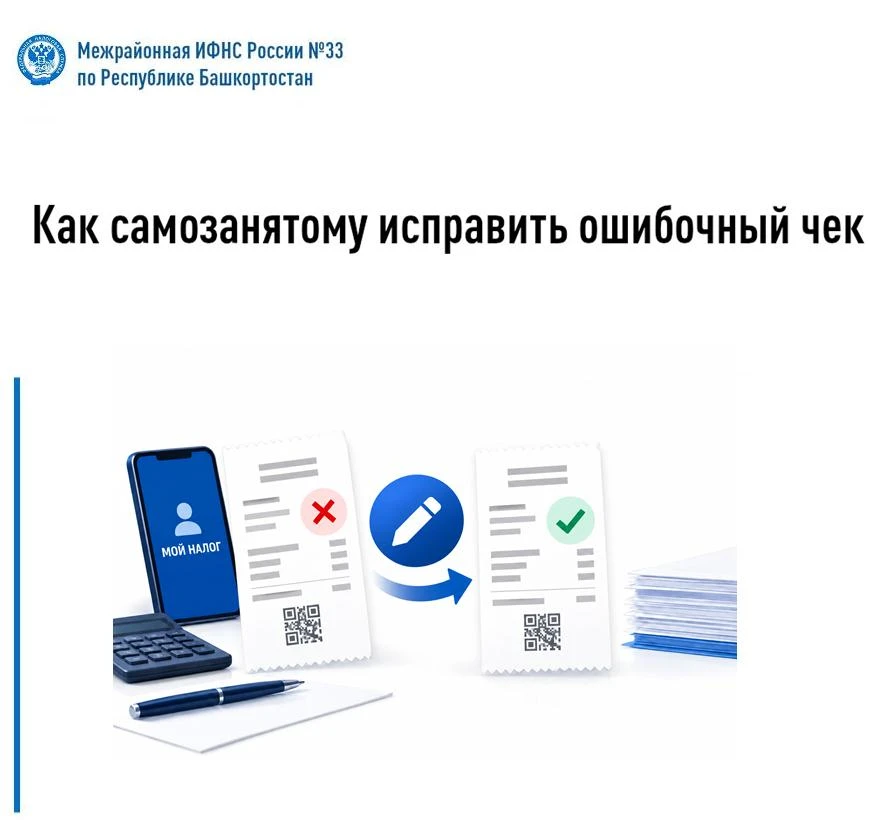 Межрайонная ИФНС России №33
по Республике Башкортостан

Как самозанятому исправить ошибочный чек

МОЙ НАЛОГ